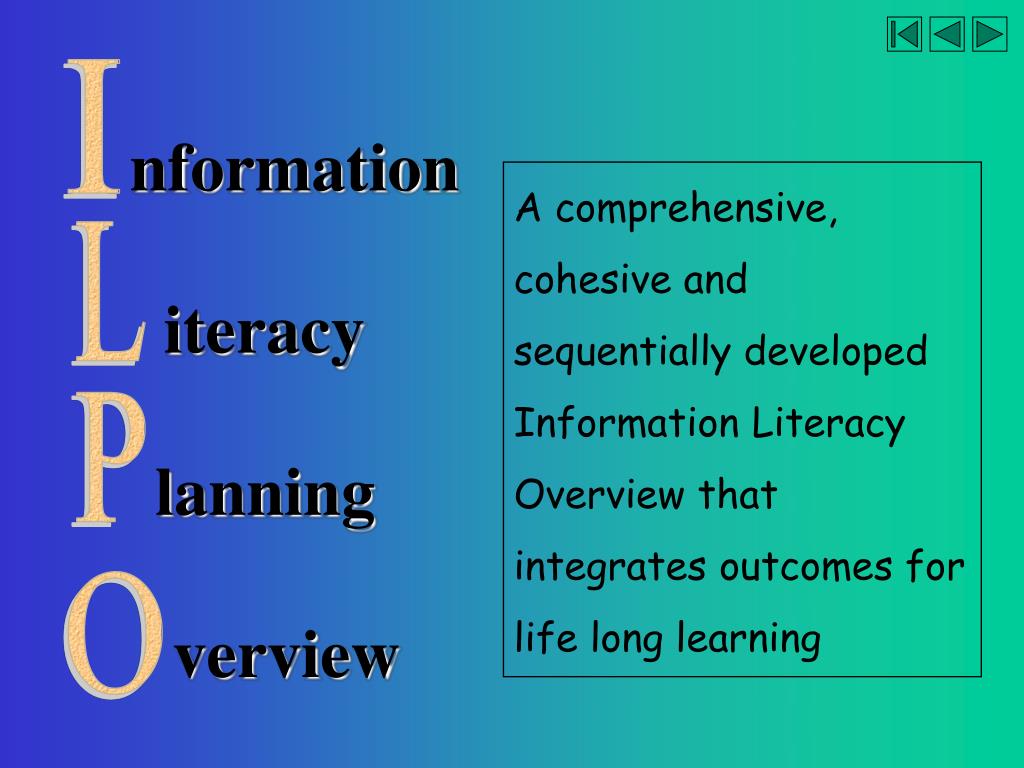 Information

Literacy

Planning

Overview

A comprehensive, cohesive and sequentially developed Information Literacy Overview that integrates outcomes for life long learning